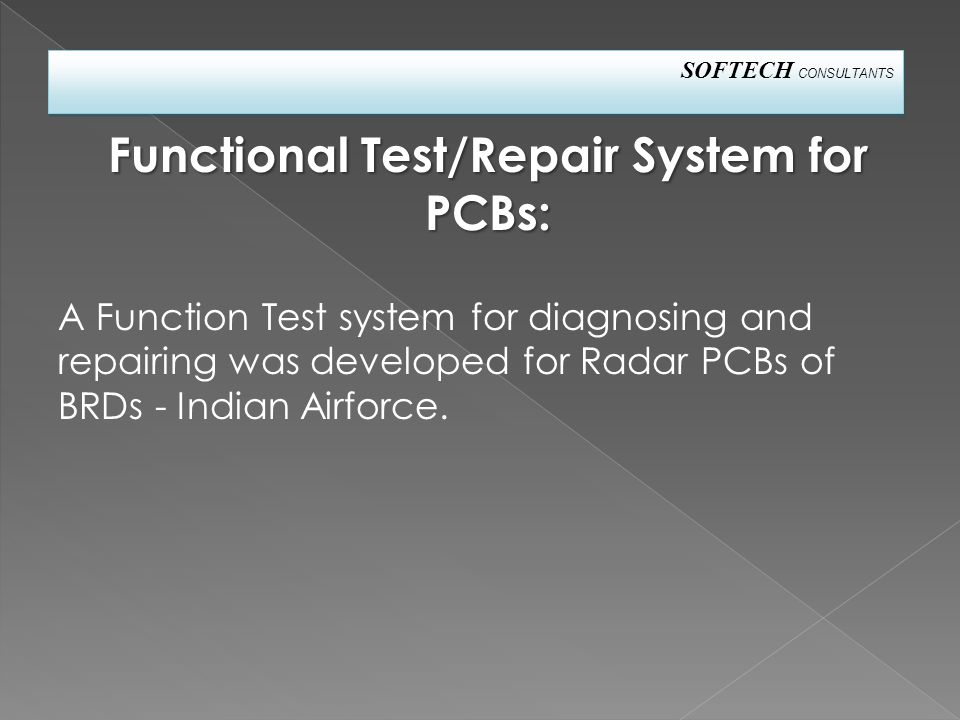 SOFTECH CONSULTANTS

Functional Test/Repair System for PCBs:

A Function Test system for diagnosing and repairing was developed for Radar PCBs of BRDs - Indian Airforce.